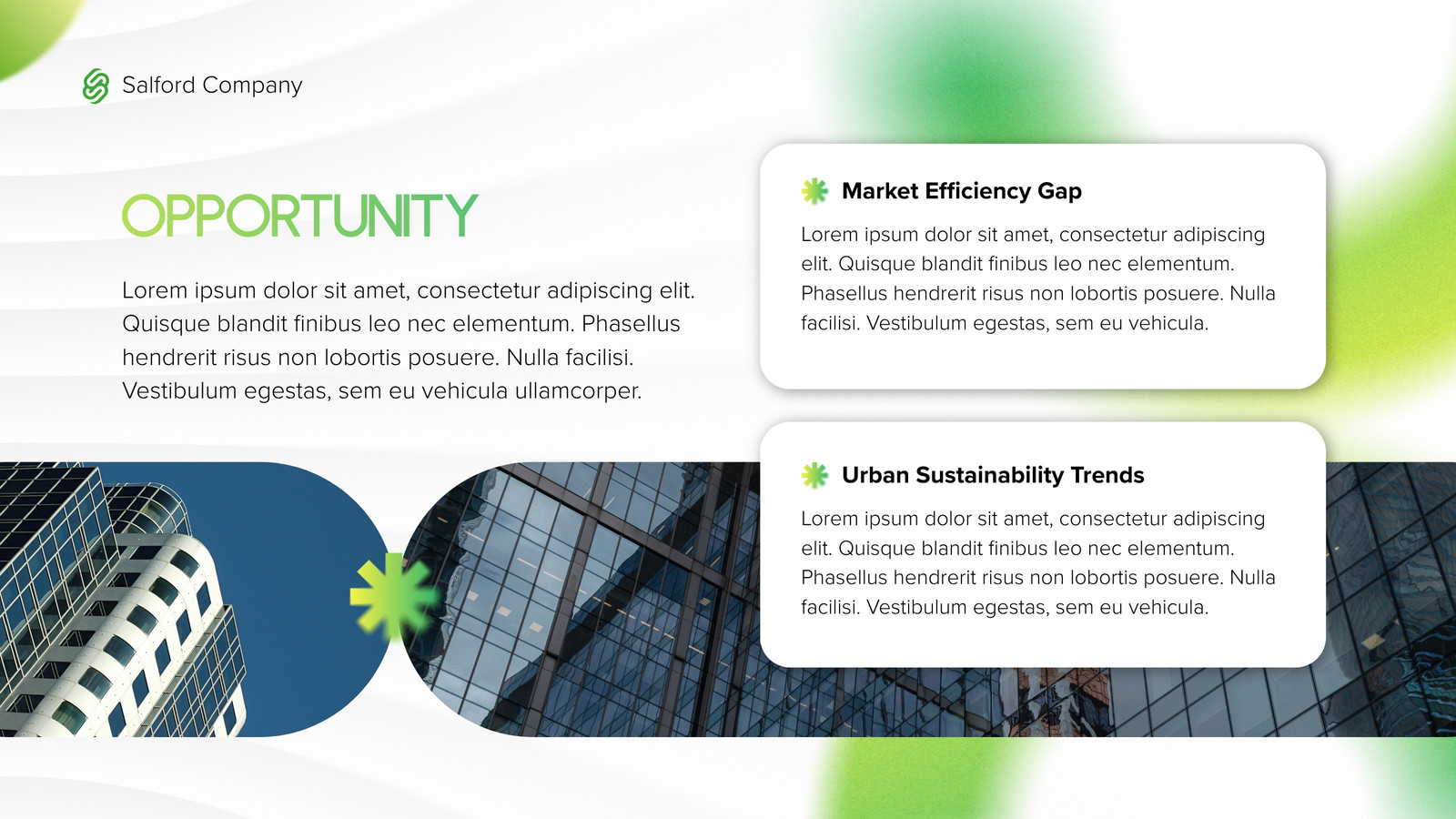 Salford Company

OPPORTUNITY

Lorem ipsum dolor sit amet, consectetur adipiscing elit. Quisque blandit finibus leo nec elementum. Phasellus hendrerit risus non lobortis posuere. Nulla facilisi. Vestibulum egestas, sem eu vehicula ullamcorper.

Market Efficiency Gap

Lorem ipsum dolor sit amet, consectetur adipiscing elit. Quisque blandit finibus leo nec elementum. Phasellus hendrerit risus non lobortis posuere. Nulla facilisi. Vestibulum egestas, sem eu vehicula.

Urban Sustainability Trends

Lorem ipsum dolor sit amet, consectetur adipiscing elit. Quisque blandit finibus leo nec elementum. Phasellus hendrerit risus non lobortis posuere. Nulla facilisi. Vestibulum egestas, sem eu vehicula.